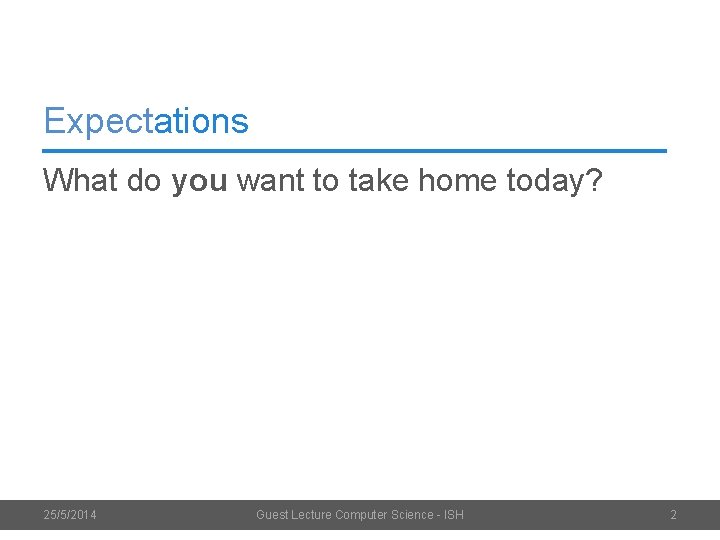 Expectations

What do you want to take home today?

25/5/2014 Guest Lecture Computer Science - ISH 2